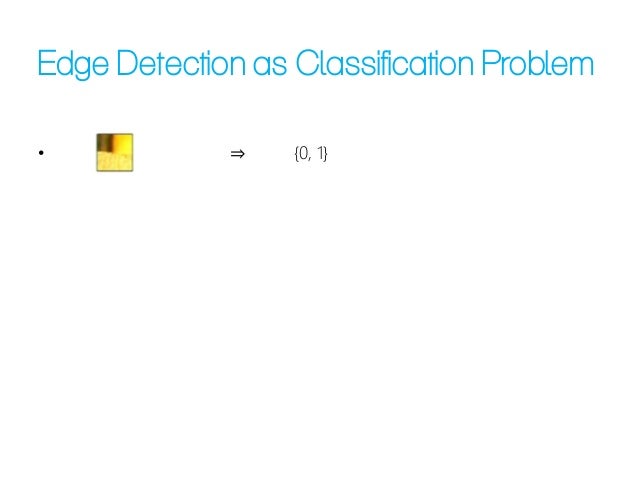 Edge Detection as Classification Problem

• $\Rightarrow$ $\{0, 1\}$